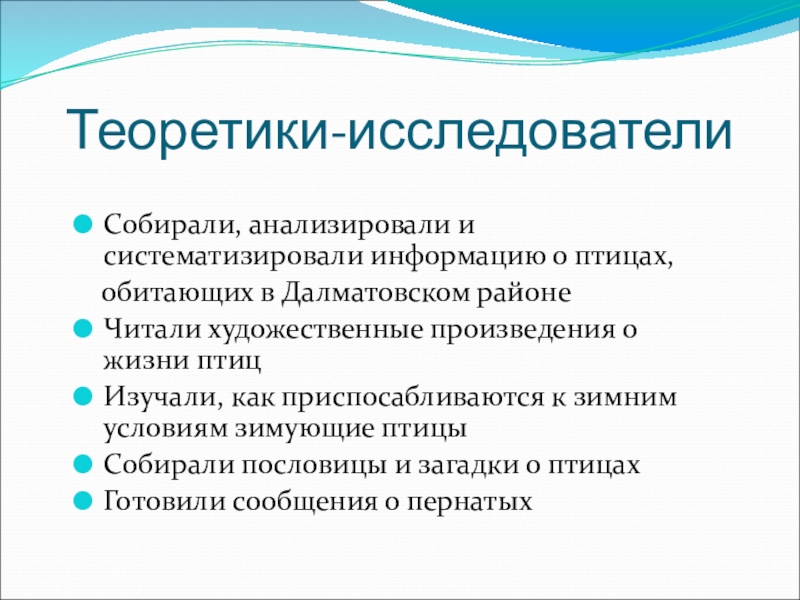 Теоретики-исследователи

Собирали, анализировали и систематизировали информацию о птицах, обитающих в Далматовском районе

Читали художественные произведения о жизни птиц

Изучали, как приспосабливаются к зимним условиям зимующие птицы

Собирали пословицы и загадки о птицах

Готовили сообщения о пернатых